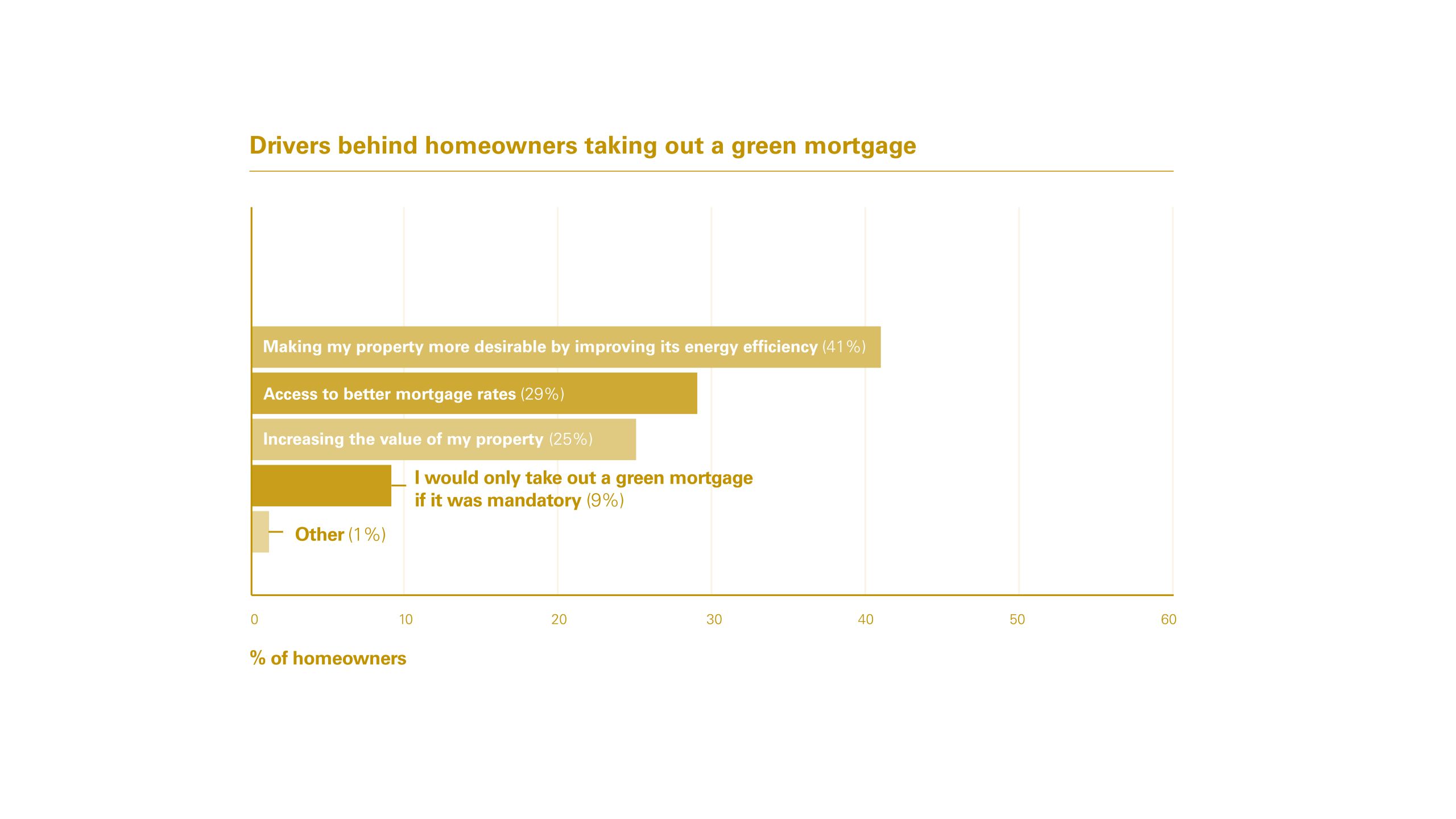 Drivers behind homeowners taking out a green mortgage

Making my property more desirable by improving its energy efficiency (41%)

Access to better mortgage rates (29%)

Increasing the value of my property (25%)

I would only take out a green mortgage if it was mandatory (9%)

Other (1%)

0 10 20 30 40 50 60

% of homeowners